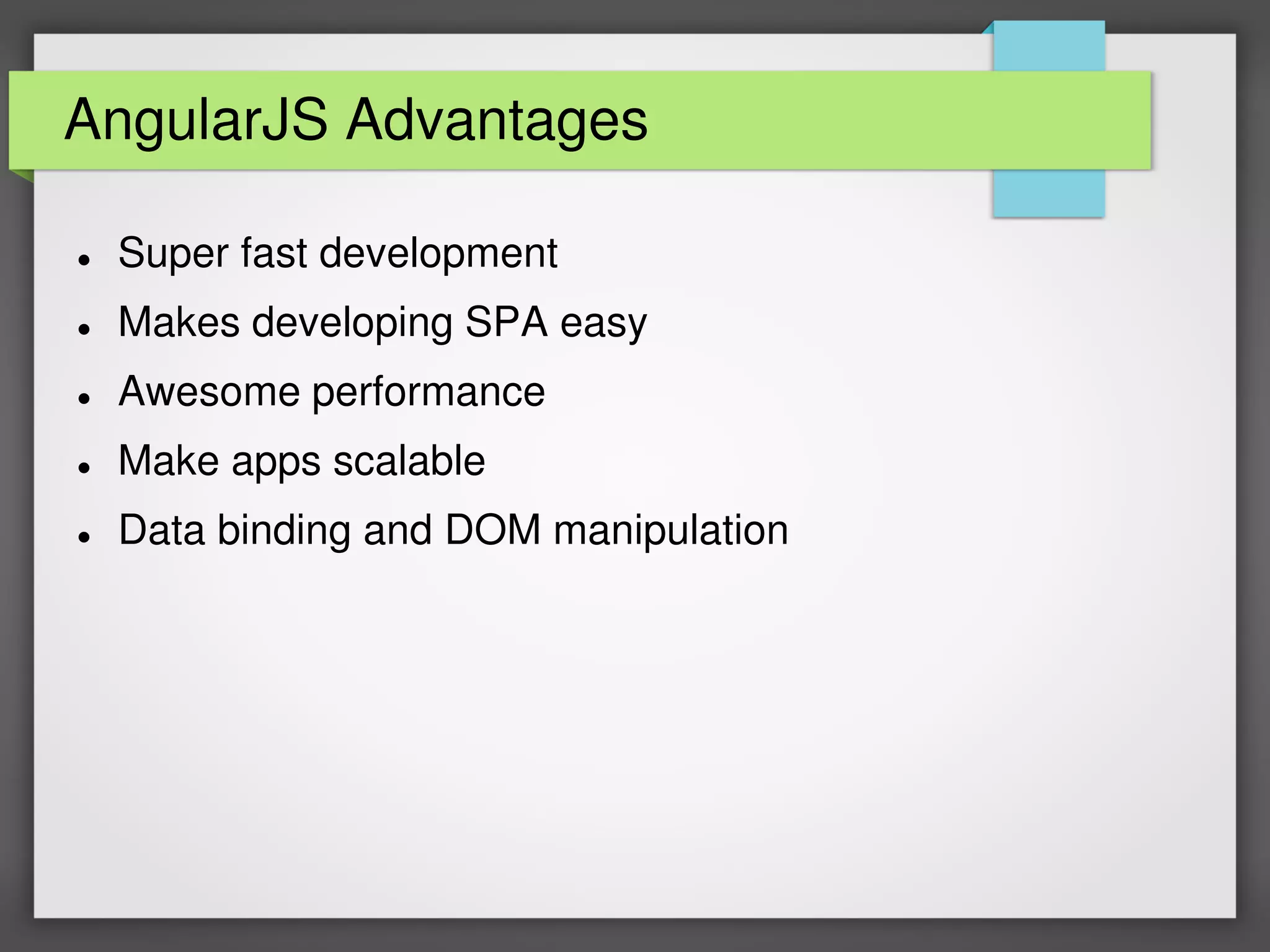 AngularJS Advantages

- Super fast development
- Makes developing SPA easy
- Awesome performance
- Make apps scalable
- Data binding and DOM manipulation